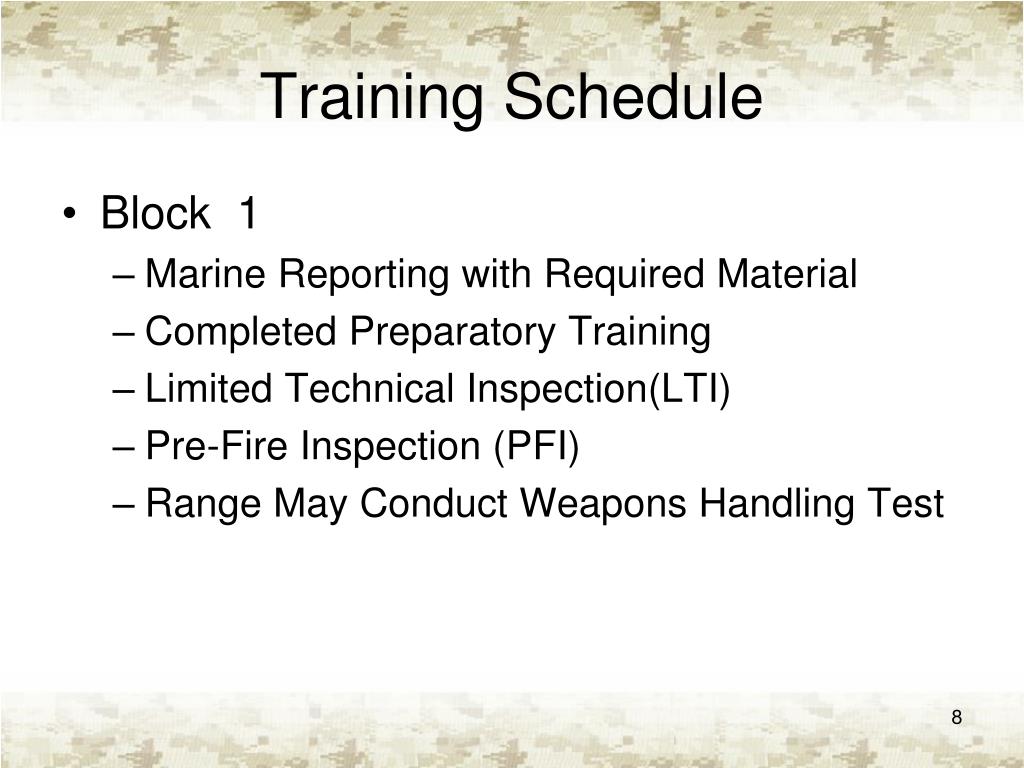 Training Schedule

• Block 1
– Marine Reporting with Required Material
– Completed Preparatory Training
– Limited Technical Inspection(LTI)
– Pre-Fire Inspection (PFI)
– Range May Conduct Weapons Handling Test

8